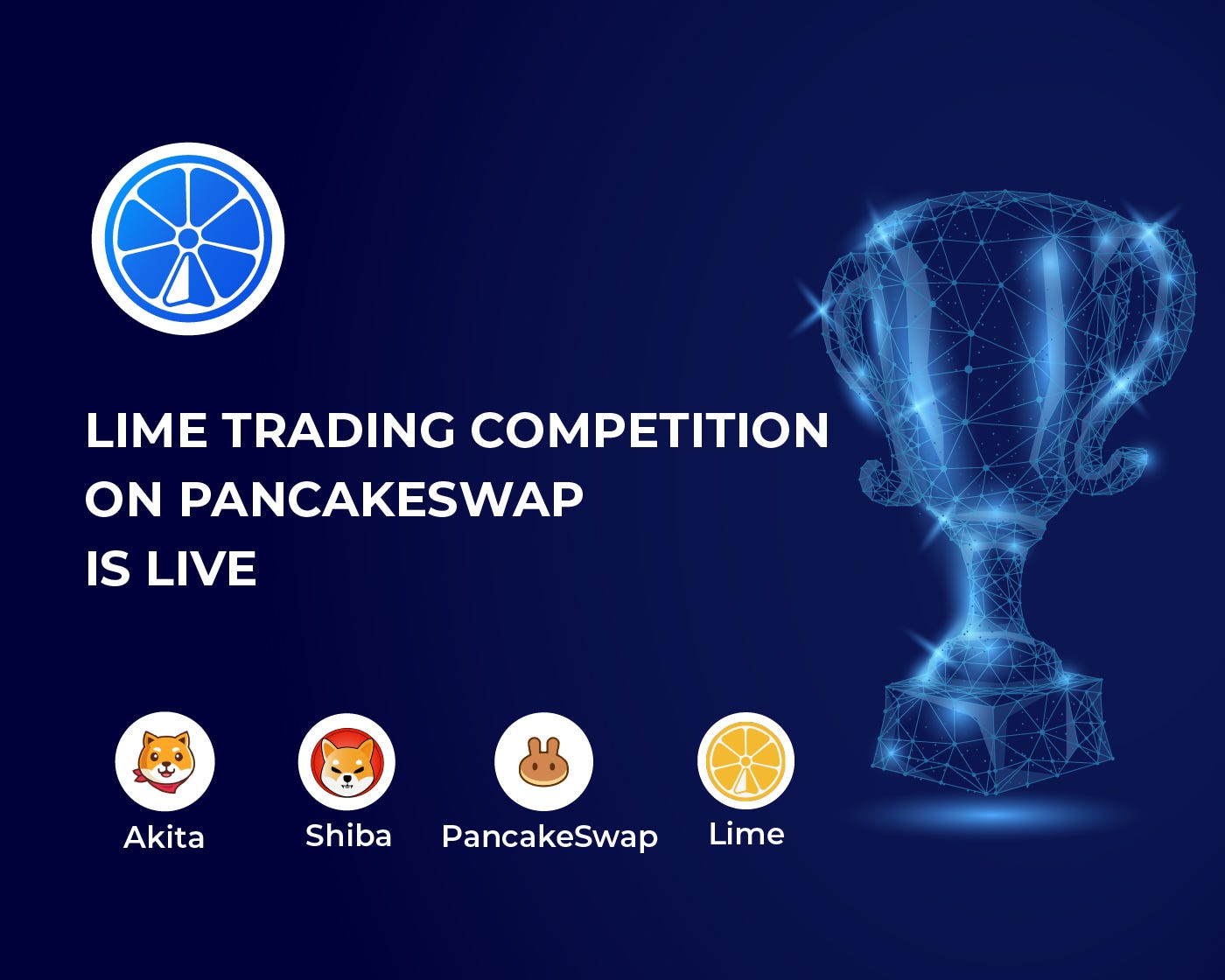 LIME TRADING COMPETITION
ON PANCAKESWAP
IS LIVE

Akita

Shiba

PancakeSwap

Lime